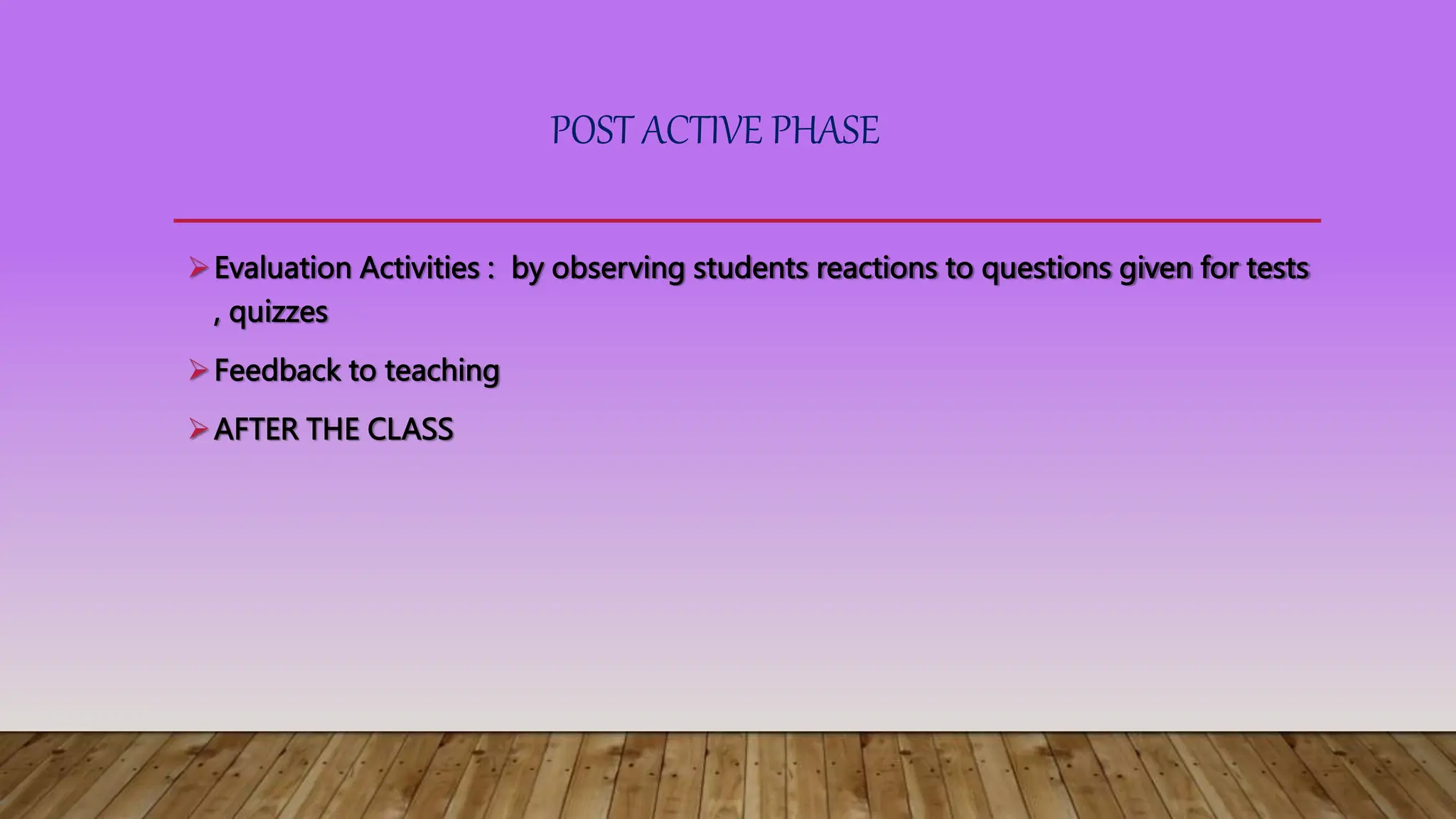 POST ACTIVE PHASE

➢ Evaluation Activities : by observing students reactions to questions given for tests , quizzes

➢ Feedback to teaching

➢ AFTER THE CLASS